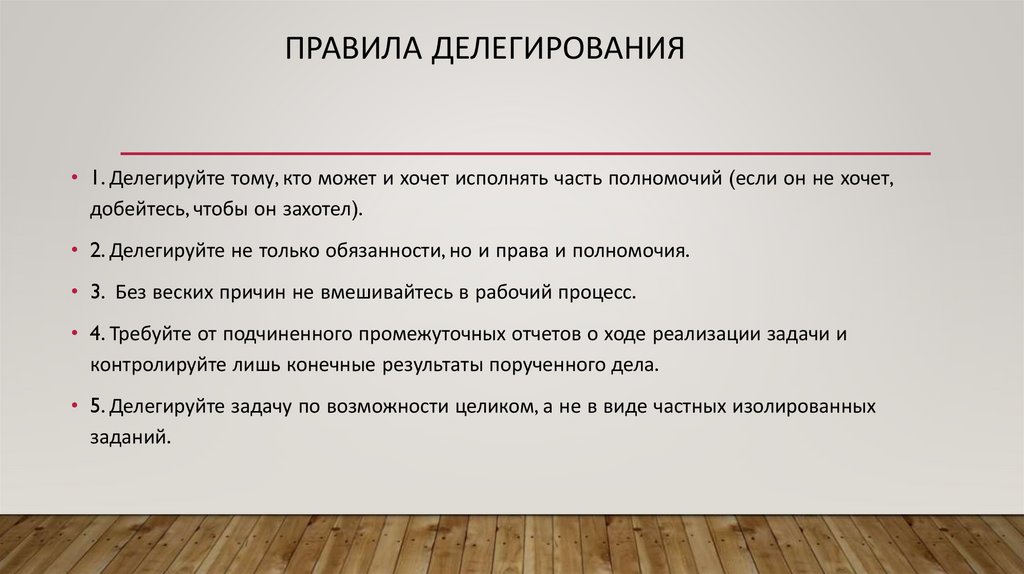 ПРАВИЛА ДЕЛЕГИРОВАНИЯ

• 1. Делегируйте тому, кто может и хочет исполнять часть полномочий (если он не хочет, добейтесь, чтобы он захотел).

• 2. Делегируйте не только обязанности, но и права и полномочия.

• 3. Без веских причин не вмешивайтесь в рабочий процесс.

• 4. Требуйте от подчиненного промежуточных отчетов о ходе реализации задачи и контролируйте лишь конечные результаты порученного дела.

• 5. Делегируйте задачу по возможности целиком, а не в виде частных изолированных заданий.